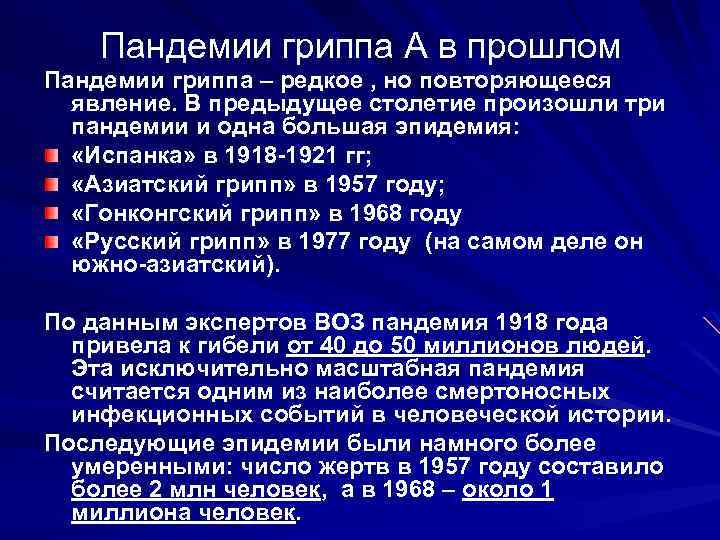 Пандемии гриппа А в прошлом

Пандемии гриппа – редкое , но повторяющееся явление. В предыдущее столетие произошли три пандемии и одна большая эпидемия:

«Испанка» в 1918-1921 гг;

«Азиатский грипп» в 1957 году;

«Гонконгский грипп» в 1968 году

«Русский грипп» в 1977 году (на самом деле он южно-азиатский).

По данным экспертов ВОЗ пандемия 1918 года привела к гибели от 40 до 50 миллионов людей. Эта исключительно масштабная пандемия считается одним из наиболее смертоносных инфекционных событий в человеческой истории.

Последующие эпидемии были намного более умеренными: число жертв в 1957 году составило более 2 млн человек, а в 1968 – около 1 миллиона человек.